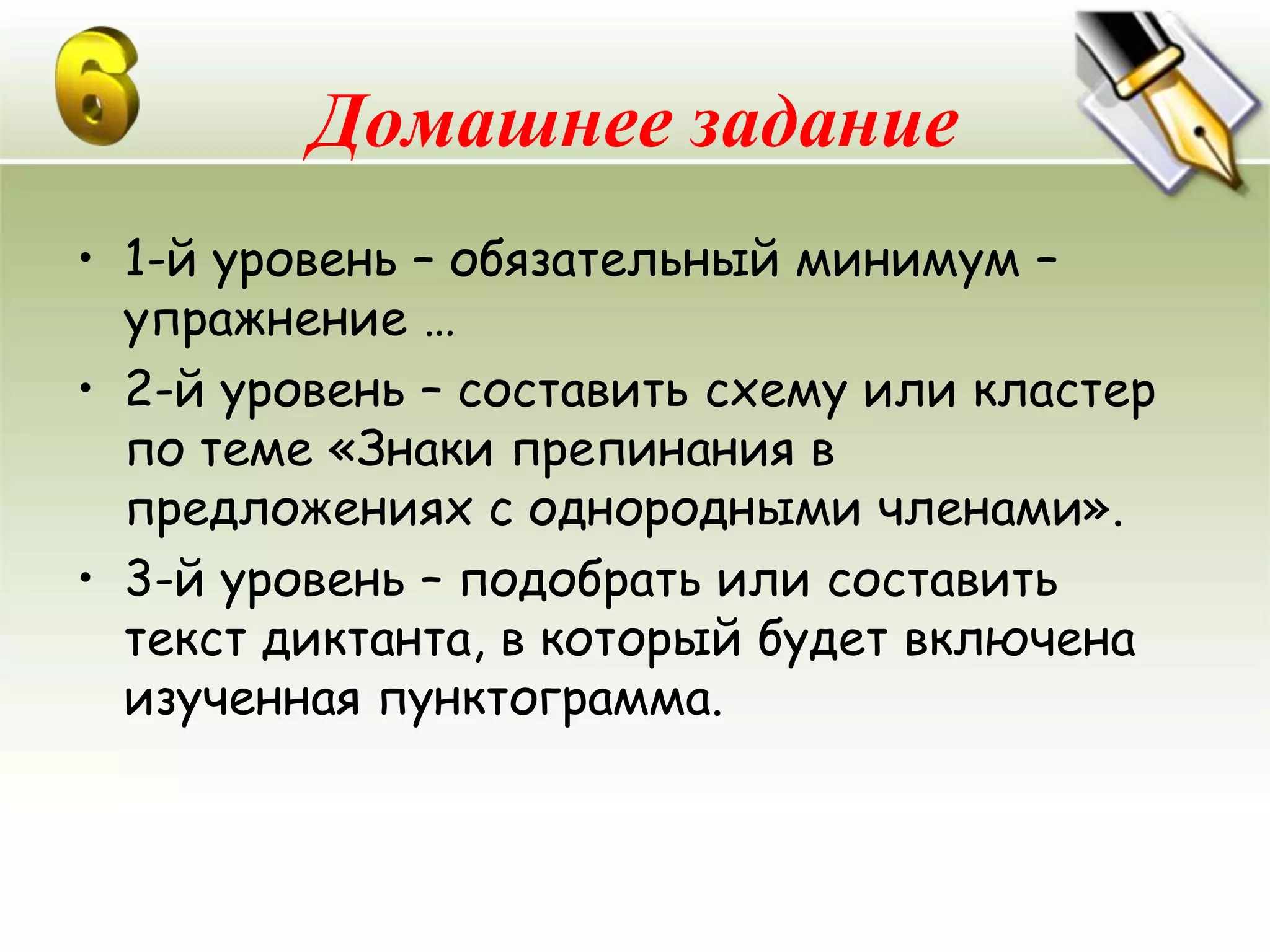 6

Домашнее задание

• 1-й уровень – обязательный минимум – упражнение …
• 2-й уровень – составить схему или кластер по теме «Знаки препинания в предложениях с однородными членами».
• 3-й уровень – подобрать или составить текст диктанта, в который будет включена изученная пунктограмма.